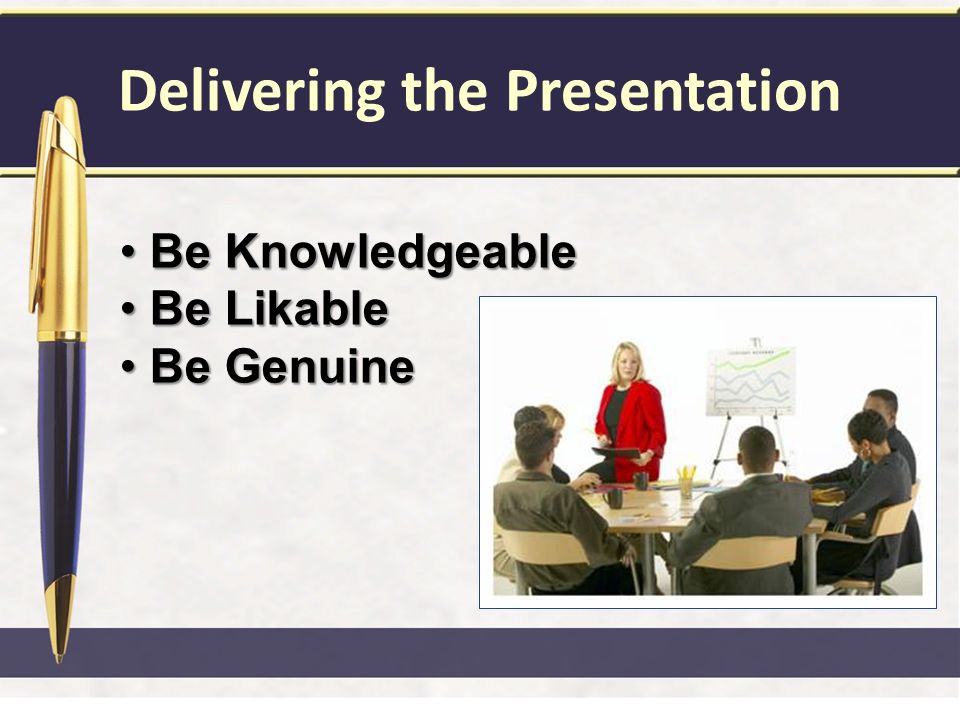 Delivering the Presentation

• Be Knowledgeable
• Be Likable
• Be Genuine